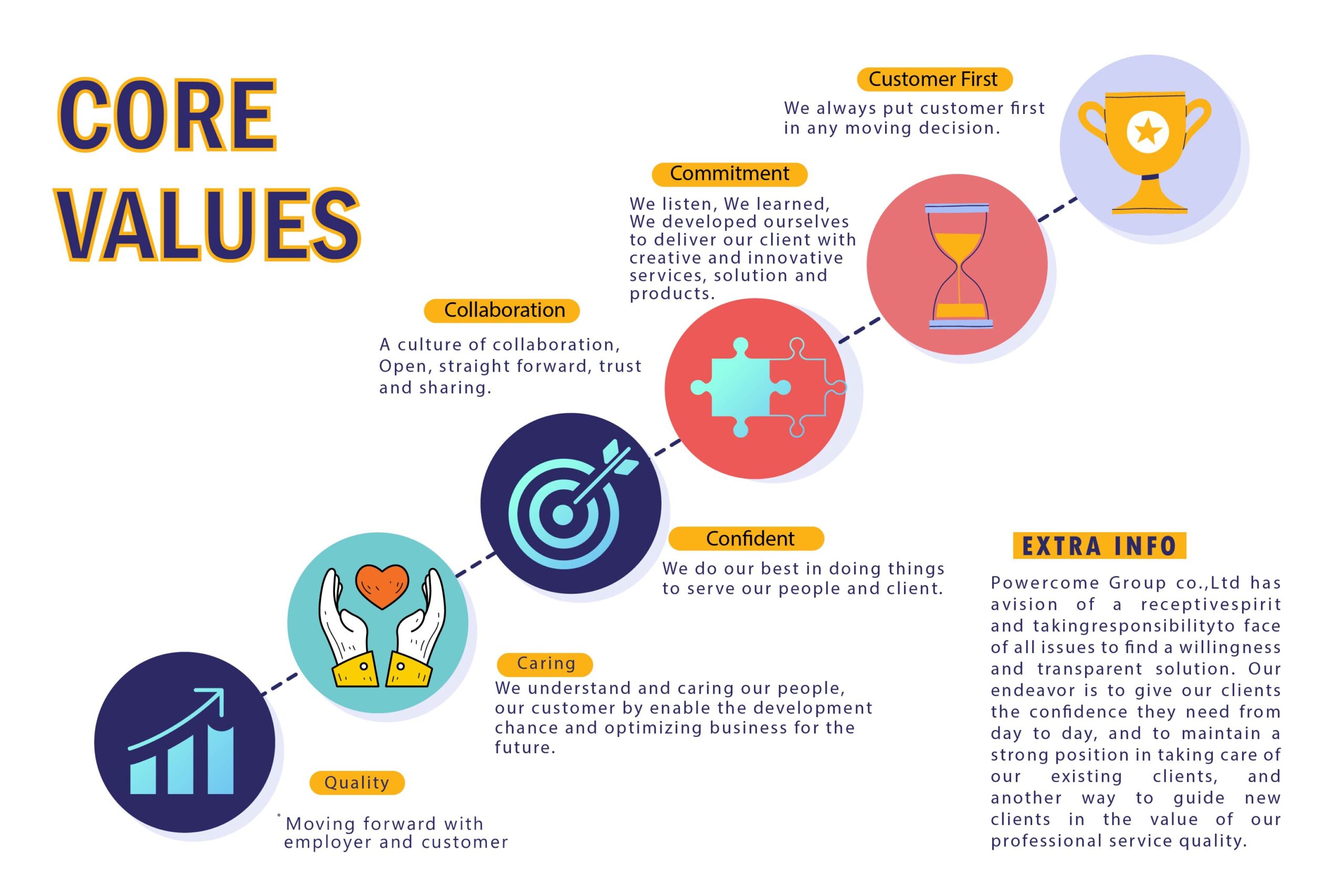 CORE VALUES

Customer First
We always put customer first in any moving decision.

Commitment
We listen, We learned, We developed ourselves to deliver our client with creative and innovative services, solution and products.

Collaboration
A culture of collaboration, Open, straight forward, trust and sharing.

Confident
We do our best in doing things to serve our people and client.

Caring
We understand and caring our people, our customer by enable the development chance and optimizing business for the future.

Quality
Moving forward with employer and customer

EXTRA INFO
Powercome Group co.,Ltd has avision of a receptivespirit and takingresponsibilityto face of all issues to find a willingness and transparent solution. Our endeavor is to give our clients the confidence they need from day to day, and to maintain a strong position in taking care of our existing clients, and another way to guide new clients in the value of our professional service quality.